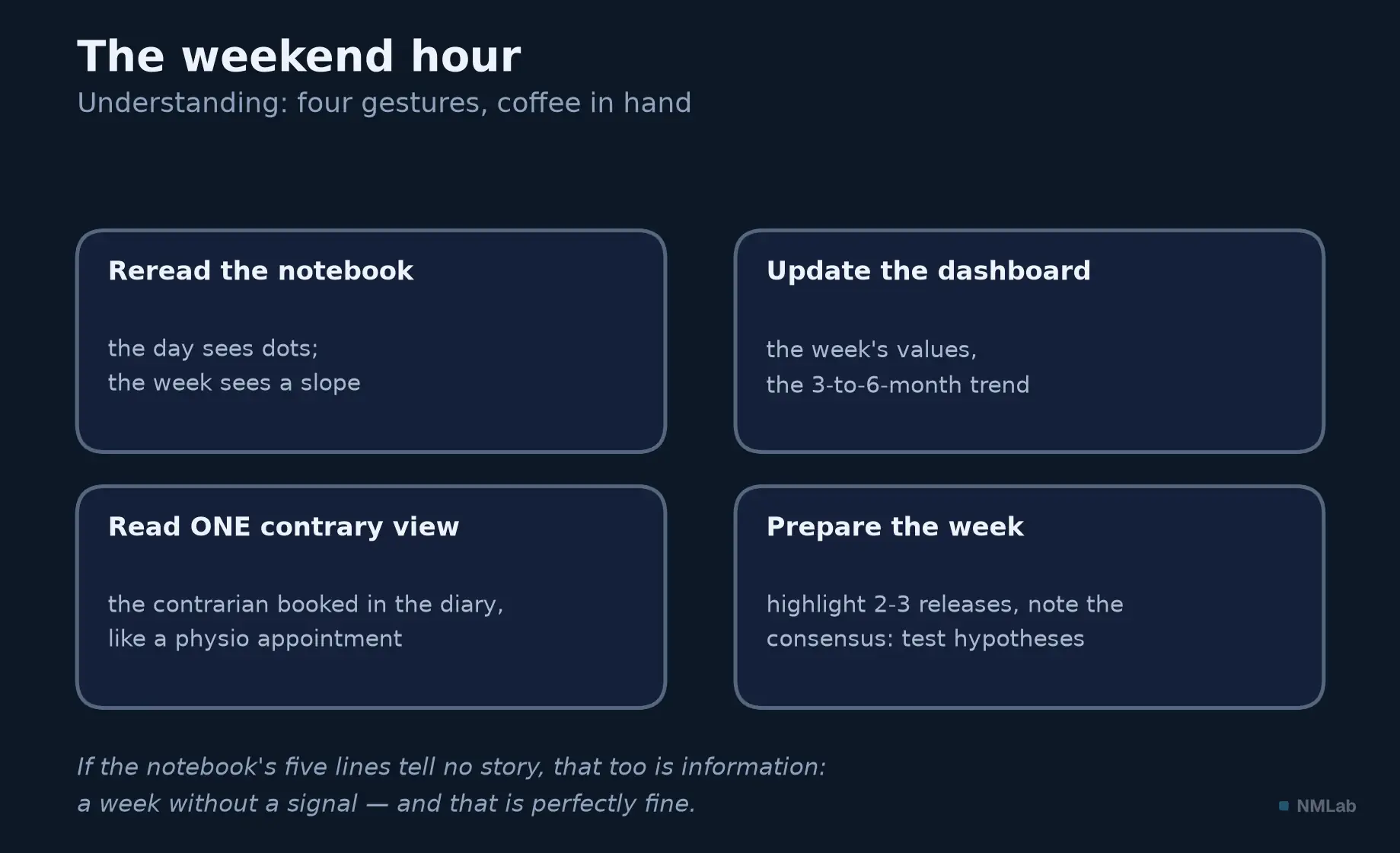 The weekend hour
Understanding: four gestures, coffee in hand

Reread the notebook

the day sees dots;
the week sees a slope

Update the dashboard

the week's values,
the 3-to-6-month trend

Read ONE contrary view

the contrarian booked in the diary,
like a physio appointment

Prepare the week

highlight 2-3 releases, note the consensus: test hypotheses

If the notebook's five lines tell no story, that too is information:
a week without a signal — and that is perfectly fine.

NMLab